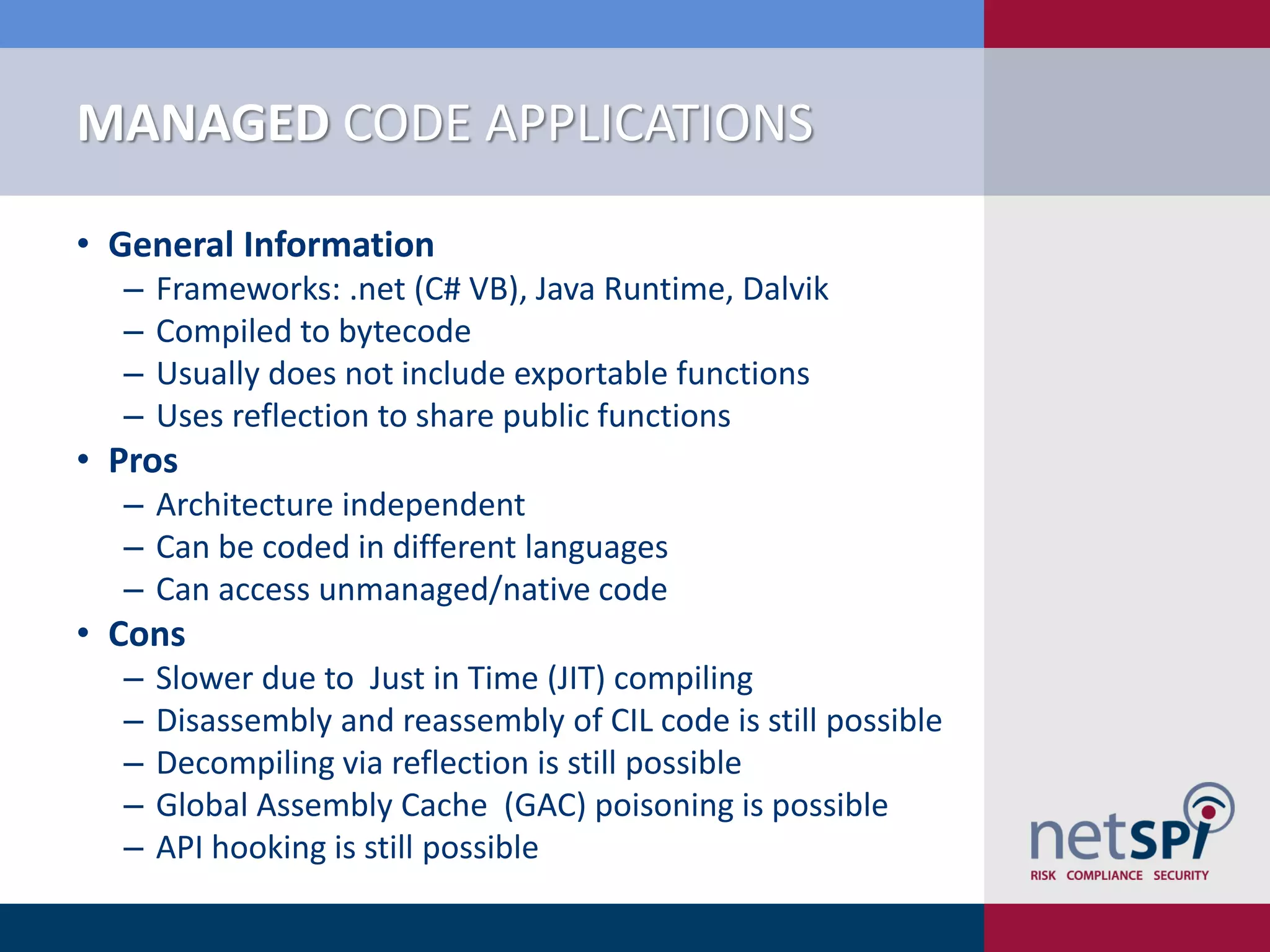 MANAGED CODE APPLICATIONS

• General Information
– Frameworks: .net (C# VB), Java Runtime, Dalvik
– Compiled to bytecode
– Usually does not include exportable functions
– Uses reflection to share public functions
• Pros
– Architecture independent
– Can be coded in different languages
– Can access unmanaged/native code
• Cons
– Slower due to Just in Time (JIT) compiling
– Disassembly and reassembly of CIL code is still possible
– Decompiling via reflection is still possible
– Global Assembly Cache (GAC) poisoning is possible
– API hooking is still possible

netSPI
RISK COMPLIANCE SECURITY